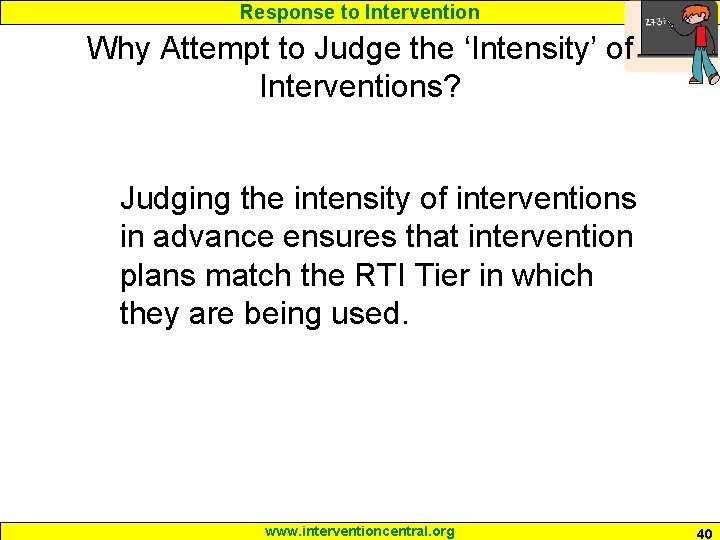 Response to Intervention

2+3=

Why Attempt to Judge the ‘Intensity’ of Interventions?

Judging the intensity of interventions in advance ensures that intervention plans match the RTI Tier in which they are being used.

www.interventioncentral.org

40